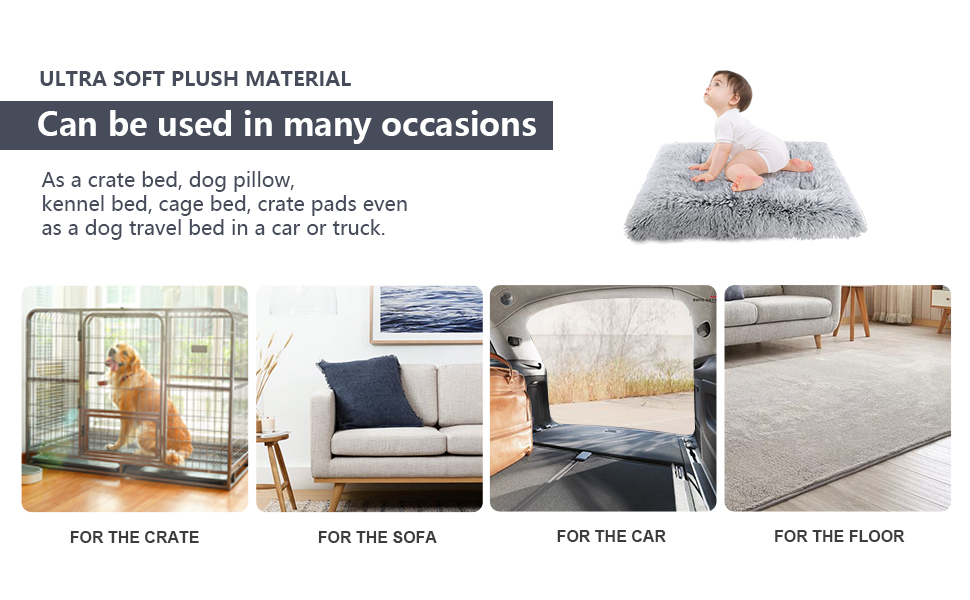 ULTRA SOFT PLUSH MATERIAL

Can be used in many occasions

As a crate bed, dog pillow, kennel bed, cage bed, crate pads even as a dog travel bed in a car or truck.

FOR THE CRATE

FOR THE SOFA

FOR THE CAR

FOR THE FLOOR